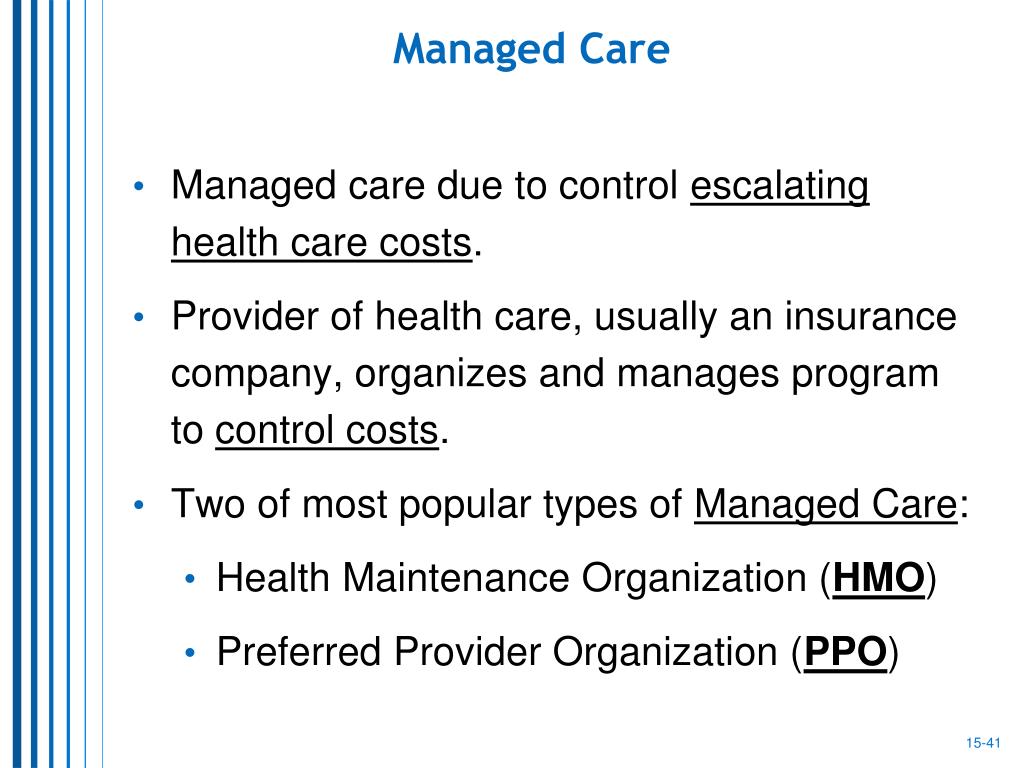 Managed Care

• Managed care due to control escalating health care costs.

• Provider of health care, usually an insurance company, organizes and manages program to control costs.

• Two of most popular types of Managed Care:

• Health Maintenance Organization (HMO)

• Preferred Provider Organization (PPO)

15-41